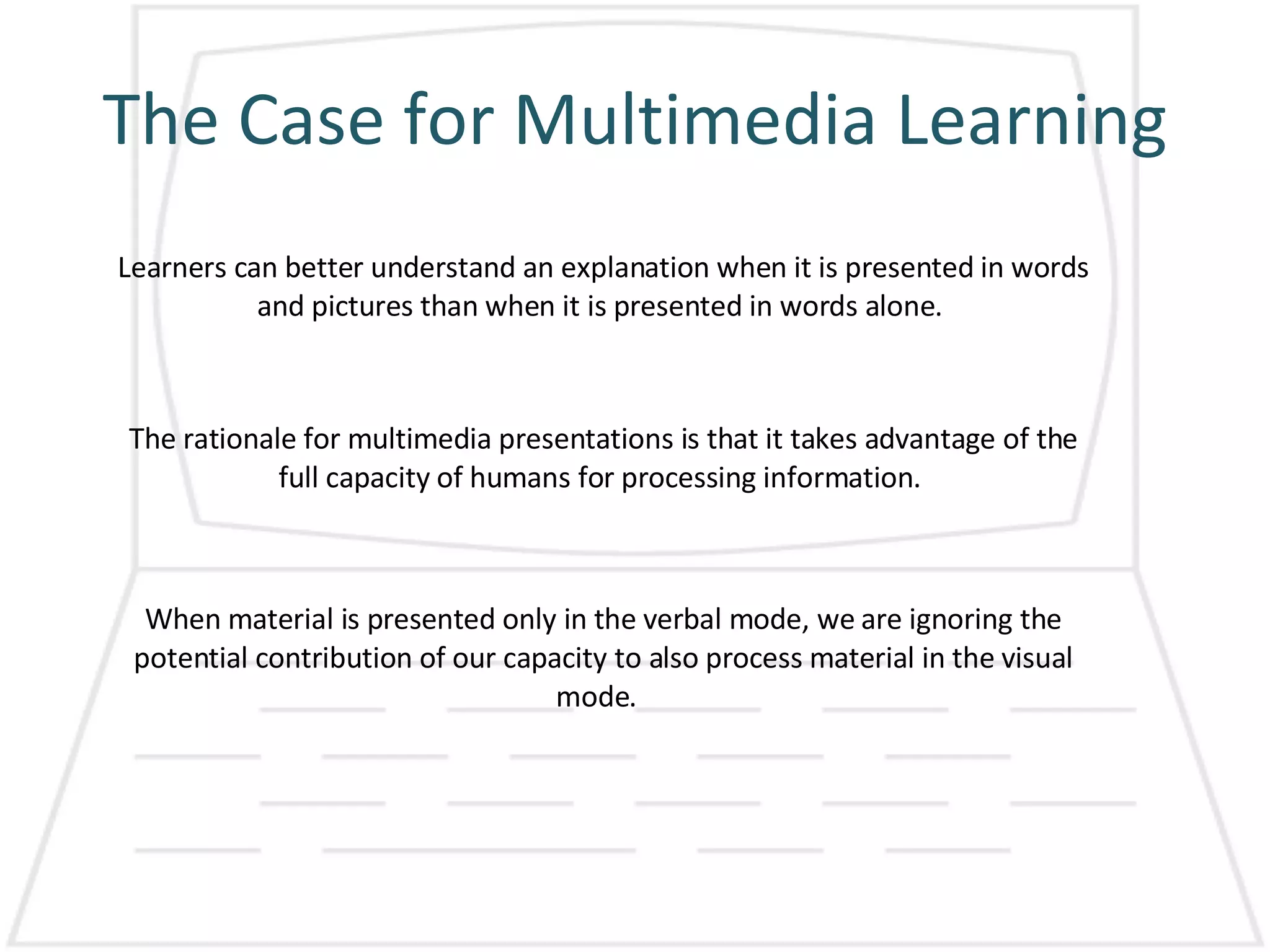 The Case for Multimedia Learning

Learners can better understand an explanation when it is presented in words and pictures than when it is presented in words alone.

The rationale for multimedia presentations is that it takes advantage of the full capacity of humans for processing information.

When material is presented only in the verbal mode, we are ignoring the potential contribution of our capacity to also process material in the visual mode.